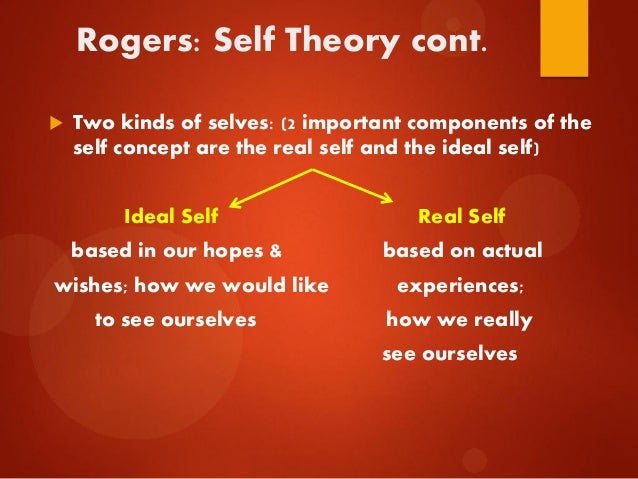 Rogers: Self Theory cont.

Two kinds of selves: (2 important components of the self concept are the real self and the ideal self)

Ideal Self
based in our hopes & wishes; how we would like to see ourselves

Real Self
based on actual experiences; how we really see ourselves